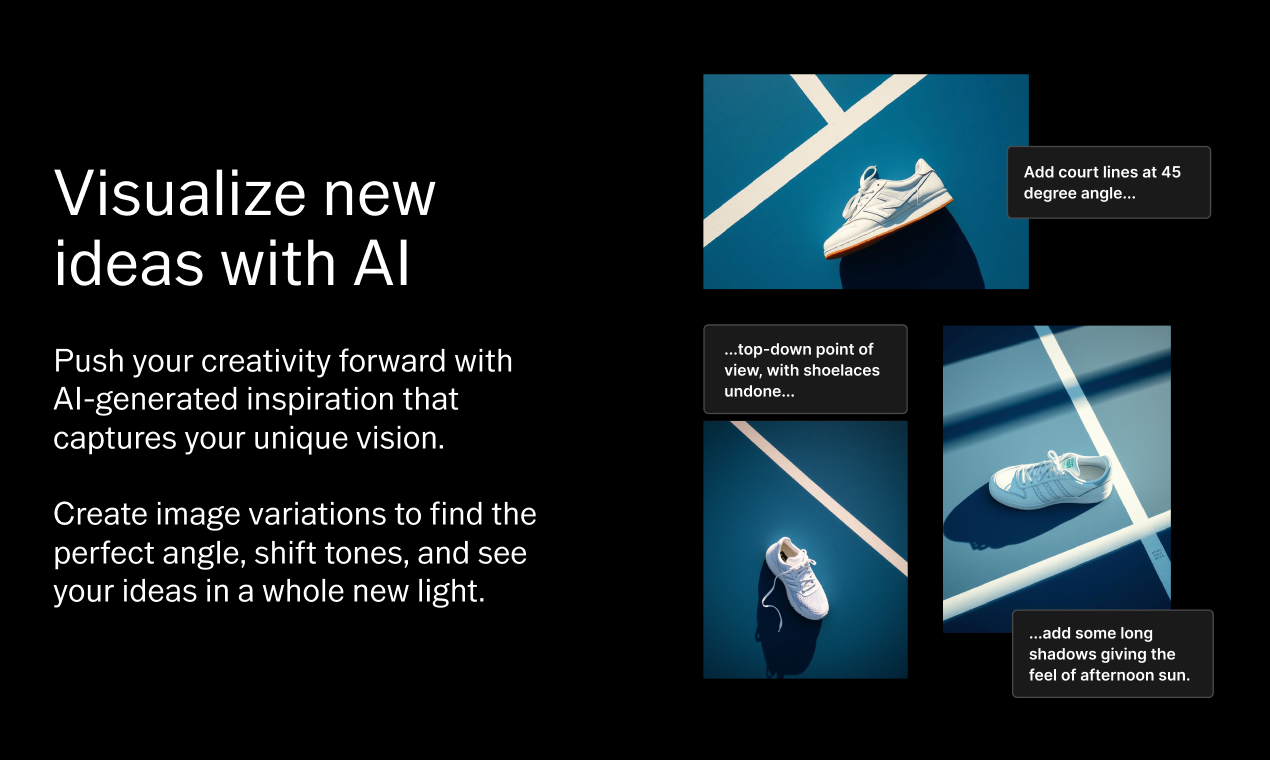 Visualize new ideas with AI

Push your creativity forward with AI-generated inspiration that captures your unique vision.

Create image variations to find the perfect angle, shift tones, and see your ideas in a whole new light.

Add court lines at 45 degree angle...

...top-down point of view, with shoelaces undone...

...add some long shadows giving the feel of afternoon sun.